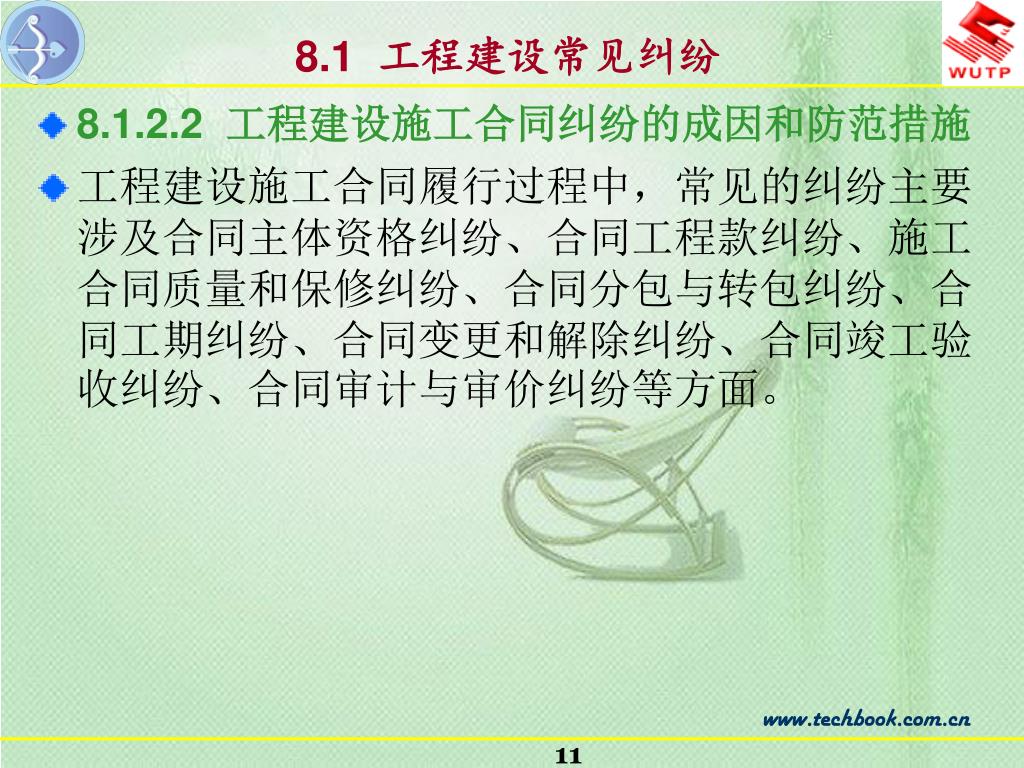 8.1 工程建设常见纠纷

WUTP

8.1.2.2 工程建设施工合同纠纷的成因和防范措施

工程建设施工合同履行过程中，常见的纠纷主要涉及合同主体资格纠纷、合同工程款纠纷、施工合同质量和保修纠纷、合同分包与转包纠纷、合同工期纠纷、合同变更和解除纠纷、合同竣工验收纠纷、合同审计与审价纠纷等方面。

www.techbook.com.cn

11